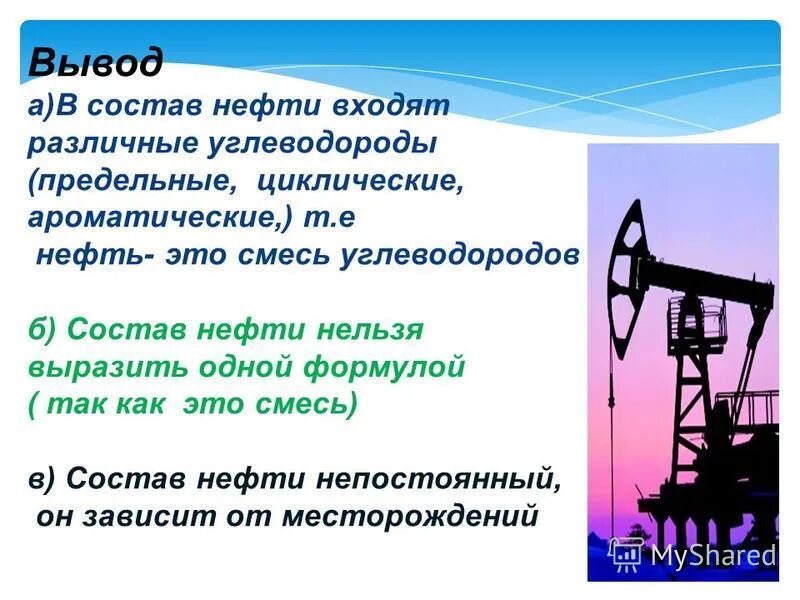 Вывод
а)В состав нефти входят различные углеводороды (предельные, циклические, ароматические,) т.е
нефть- это смесь углеводородов

б) Состав нефти нельзя выразить одной формулой ( так как это смесь)

в) Состав нефти непостоянный, он зависит от месторождений

MyShared